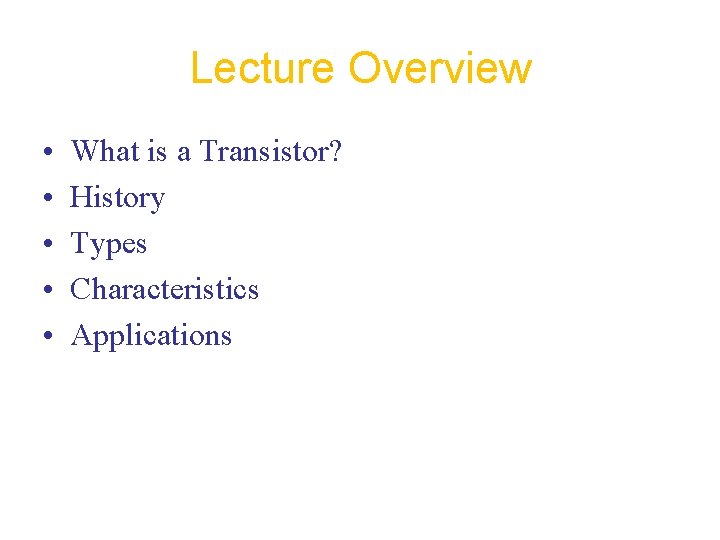 Lecture Overview

• What is a Transistor?
• History
• Types
• Characteristics
• Applications